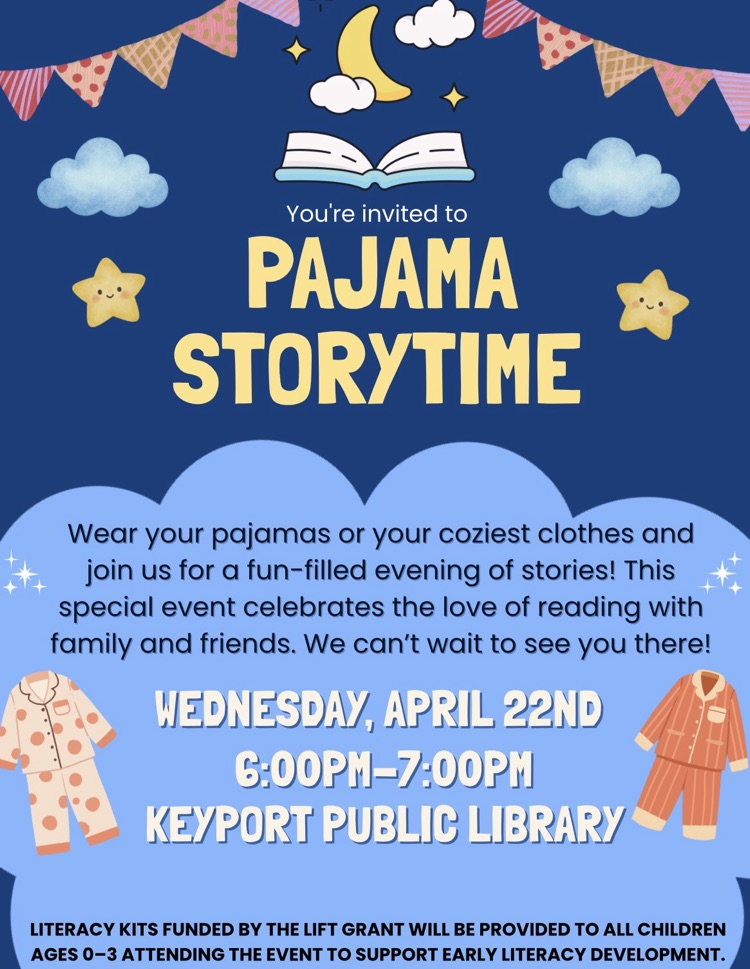 You're invited to

PAJAMA STORYTIME

Wear your pajamas or your coziest clothes and join us for a fun-filled evening of stories! This special event celebrates the love of reading with family and friends. We can't wait to see you there!

WEDNESDAY, APRIL 22ND
6:00PM–7:00PM
KEYPORT PUBLIC LIBRARY

LITERACY KITS FUNDED BY THE LIFT GRANT WILL BE PROVIDED TO ALL CHILDREN AGES 0–3 ATTENDING THE EVENT TO SUPPORT EARLY LITERACY DEVELOPMENT.